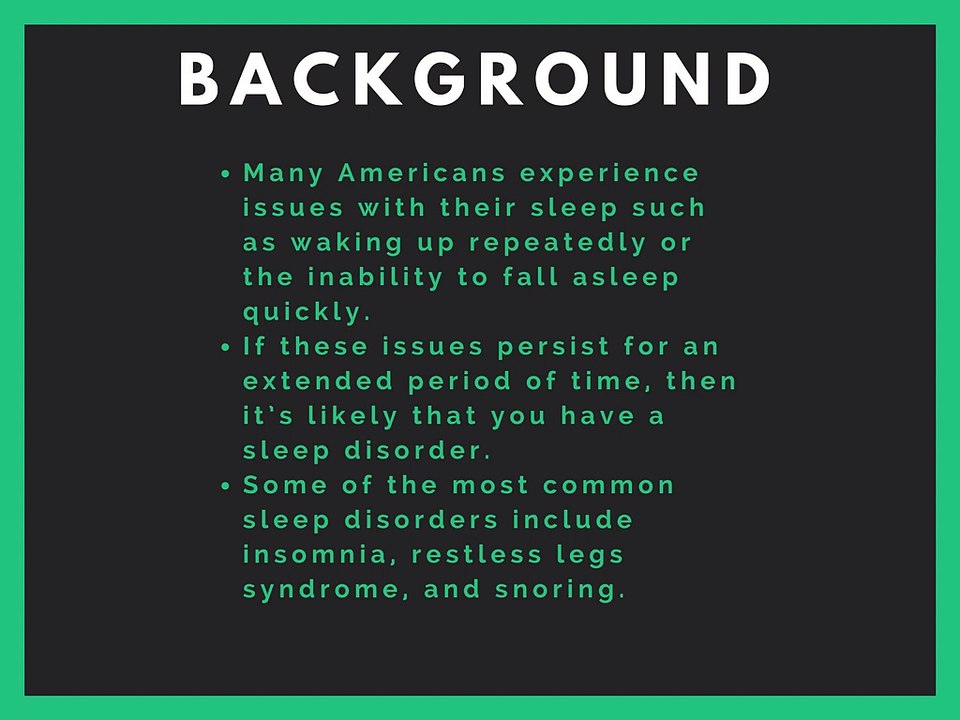 BACKGROUND

• Many Americans experience issues with their sleep such as waking up repeatedly or the inability to fall asleep quickly.
• If these issues persist for an extended period of time, then it's likely that you have a sleep disorder.
• Some of the most common sleep disorders include insomnia, restless legs syndrome, and snoring.